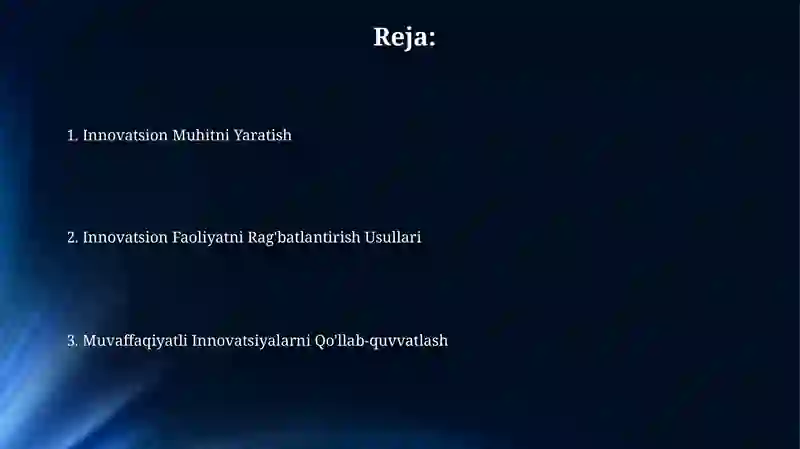 Reja:

1. Innovatsion Muhitni Yaratish

2. Innovatsion Faoliyatni Rag'batlantirish Usullari

3. Muvaffaqiyatli Innovatsiyalarni Qo'llab-quvvatlash